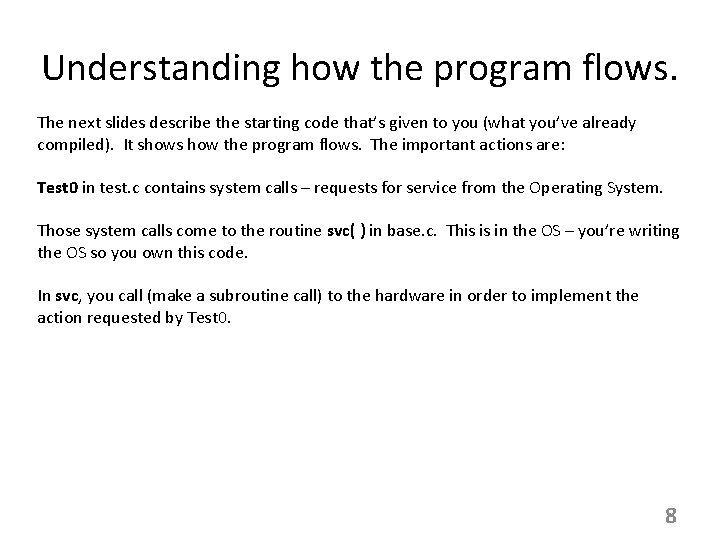 Understanding how the program flows.

The next slides describe the starting code that's given to you (what you've already compiled). It shows how the program flows. The important actions are:

Test0 in test.c contains system calls – requests for service from the Operating System.

Those system calls come to the routine svc( ) in base.c. This is in the OS – you're writing the OS so you own this code.

In svc, you call (make a subroutine call) to the hardware in order to implement the action requested by Test0.

8